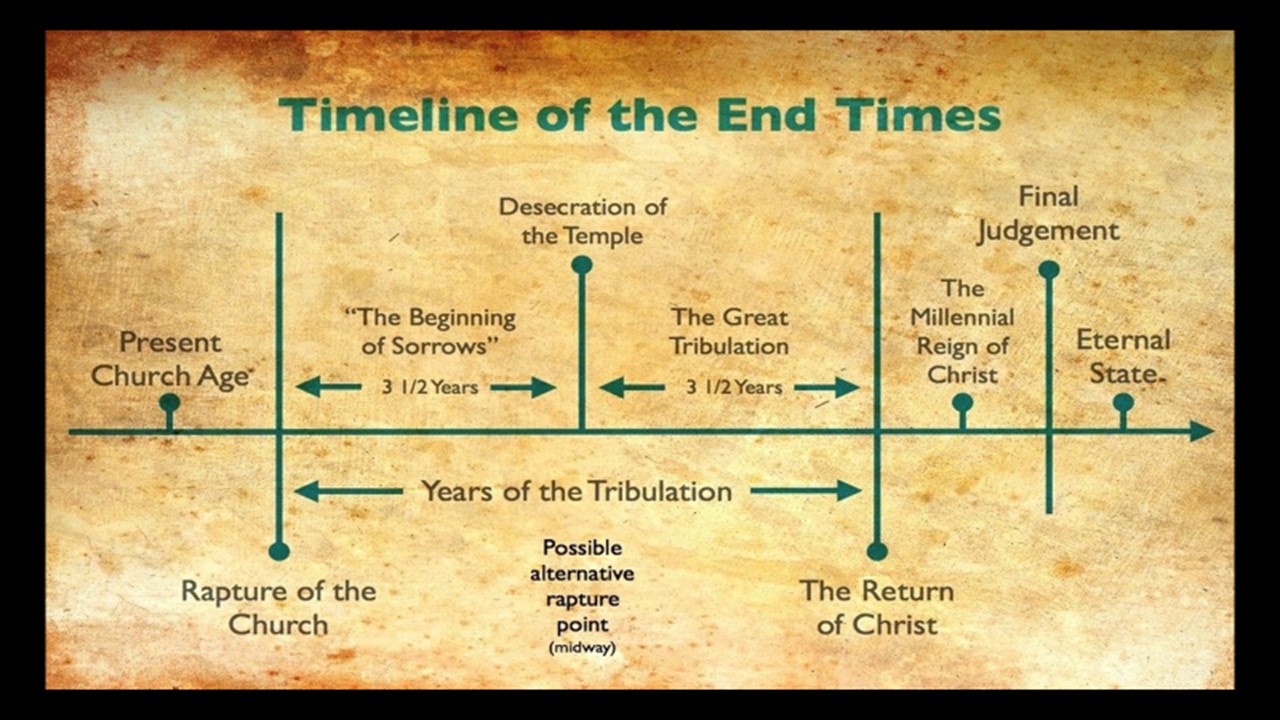 Timeline of the End Times

Desecration of the Temple

Final Judgement

Present Church Age

"The Beginning of Sorrows"

3 1/2 Years

The Great Tribulation

3 1/2 Years

The Millennial Reign of Christ

Eternal State.

Years of the Tribulation

Rapture of the Church

Possible alternative rapture point (midway)

The Return of Christ